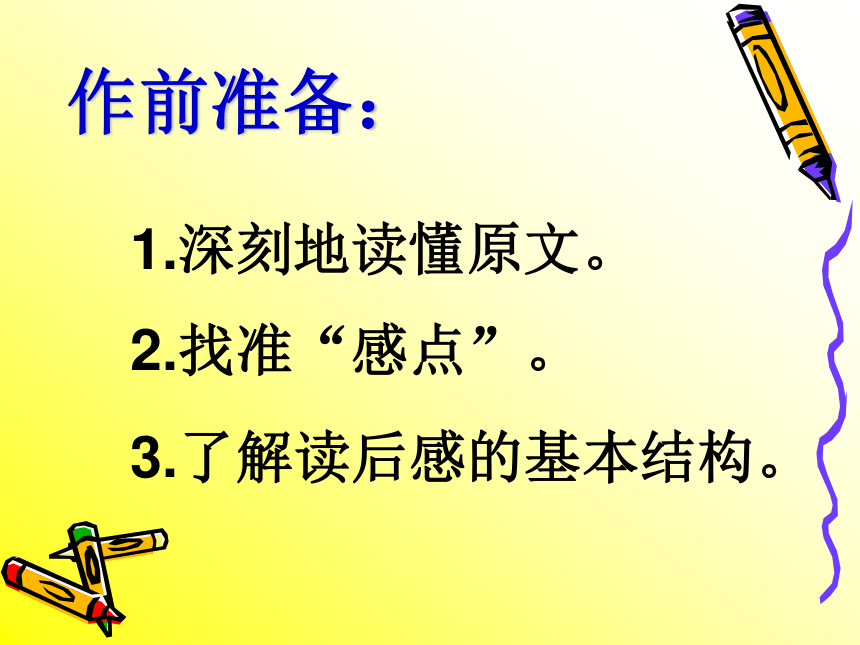 作前准备：

1.深刻地读懂原文。

2.找准“感点”。

3.了解读后感的基本结构。